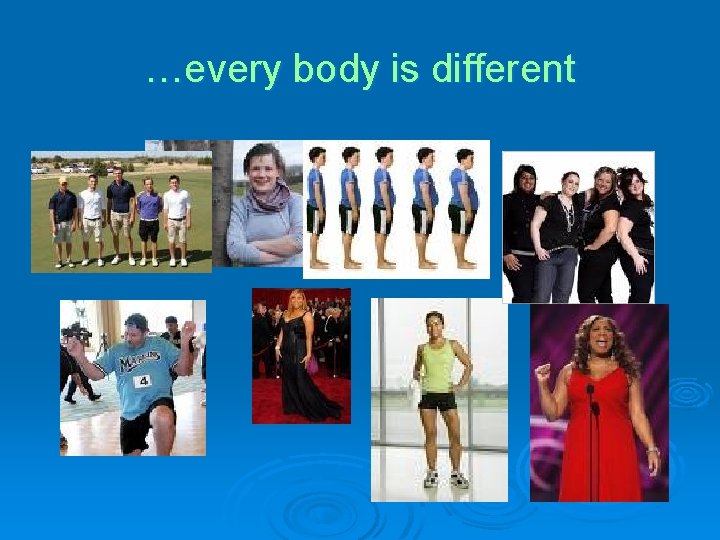 …every body is different

Marlins

4